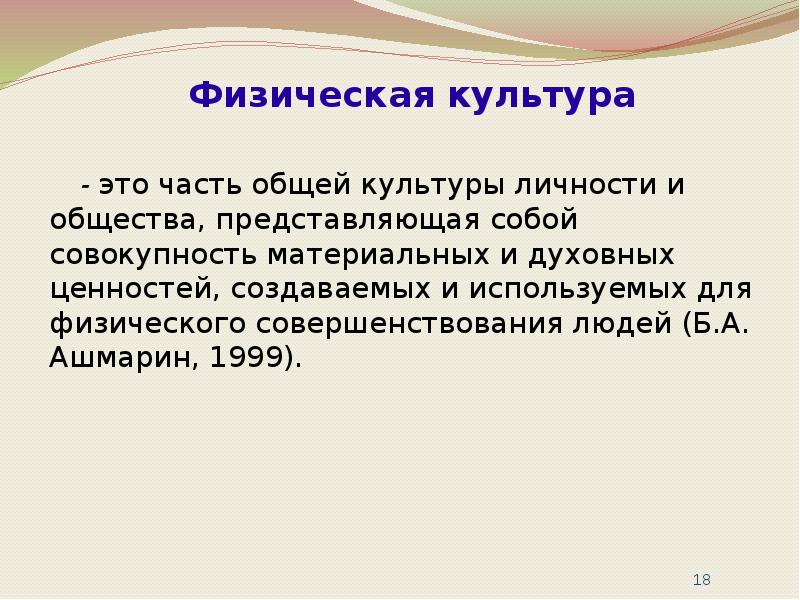 Физическая культура

- это часть общей культуры личности и общества, представляющая собой совокупность материальных и духовных ценностей, создаваемых и используемых для физического совершенствования людей (Б.А. Ашмарин, 1999).

18